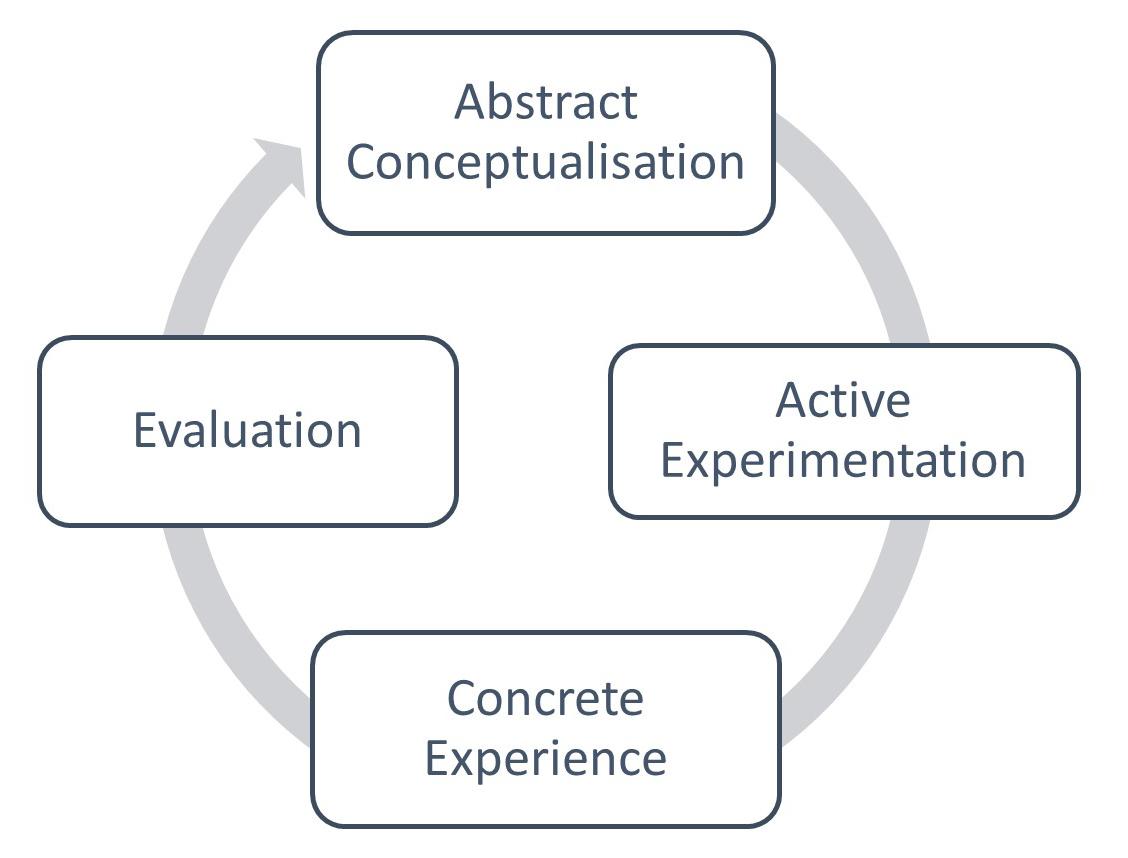 Abstract Conceptualisation

Active Experimentation

Concrete Experience

Evaluation